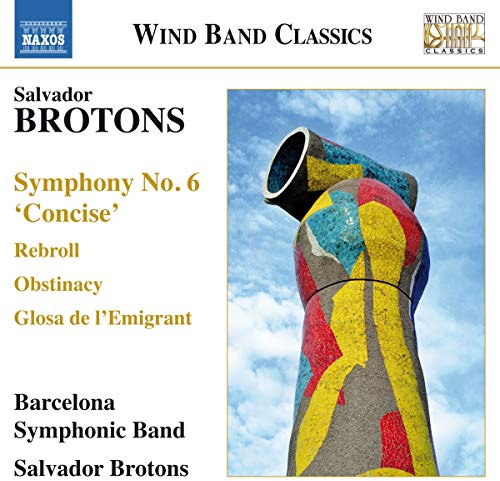 NAXOS

WIND BAND CLASSICS

WIND BAND CLASSICS

Salvador
BROTONS

Symphony No. 6
'Concise'

Rebroll

Obstinacy

Glosa de l'Emigrant

Barcelona
Symphonic Band

Salvador Brotons